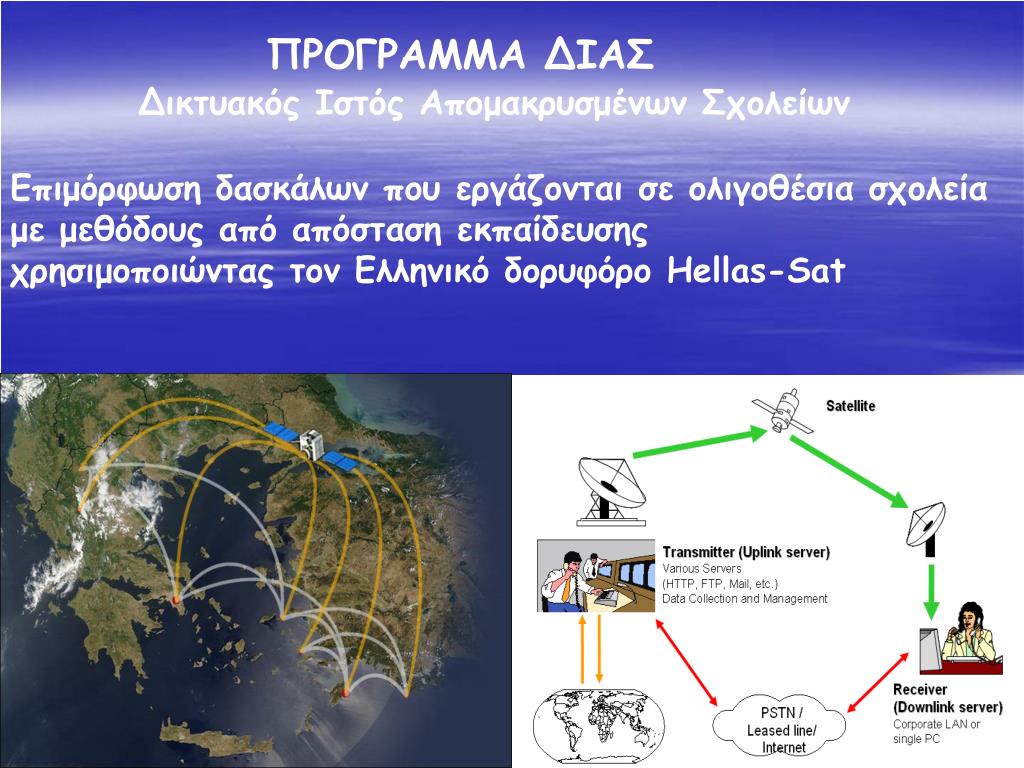 ΠΡΟΓΡΑΜΜΑ ΔΙΑΣ
Δικτυακός Ιστός Απομακρυσμένων Σχολείων

Επιμόρφωση δασκάλων που εργάζονται σε ολιγοθέσια σχολεία με μεθόδους από απόσταση εκπαίδευσης χρησιμοποιώντας τον Ελληνικό δορυφόρο Hellas-Sat

Satellite

Transmitter (Uplink server)
Various Servers
(HTTP, FTP, Mail, etc.)
Data Collection and Management

Receiver
(Downlink server)
Corporate LAN or single PC

PSTN / Leased line/ Internet